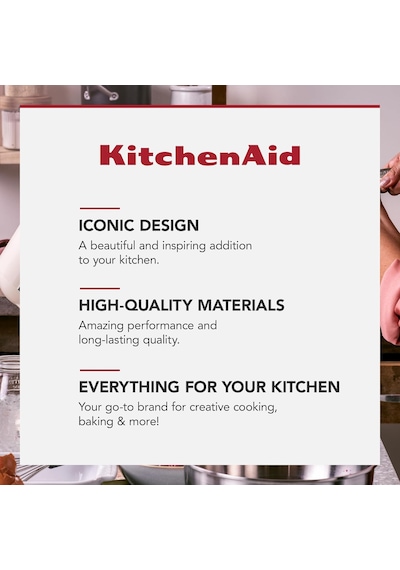 KitchenAid

ICONIC DESIGN
A beautiful and inspiring addition to your kitchen.

HIGH-QUALITY MATERIALS
Amazing performance and long-lasting quality.

EVERYTHING FOR YOUR KITCHEN
Your go-to brand for creative cooking, baking & more!